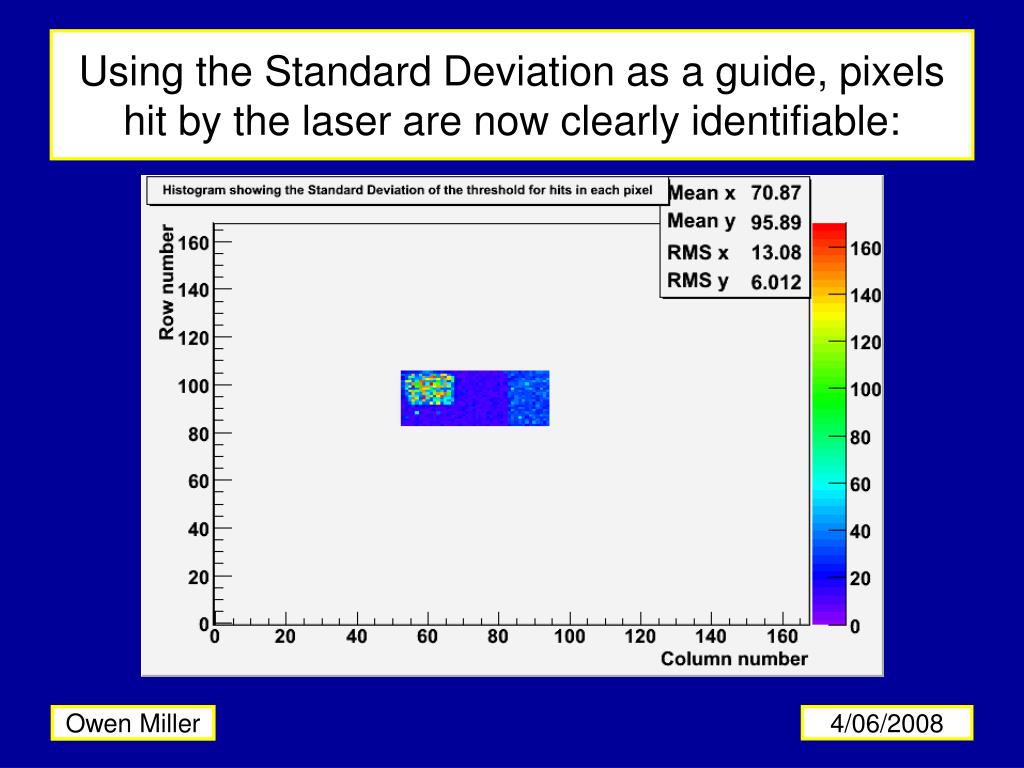 Using the Standard Deviation as a guide, pixels hit by the laser are now clearly identifiable:

Histogram showing the Standard Deviation of the threshold for hits in each pixel

| Mean x | 70.87 |
|---|---|
| Mean y | 95.89 |
| RMS x | 13.08 |
| RMS y | 6.012 |

Row number

160
140
120
100
80
60
40
20
0

0 20 40 60 80 100 120 140 160

Column number

160
140
120
100
80
60
40
20
0

Owen Miller

4/06/2008